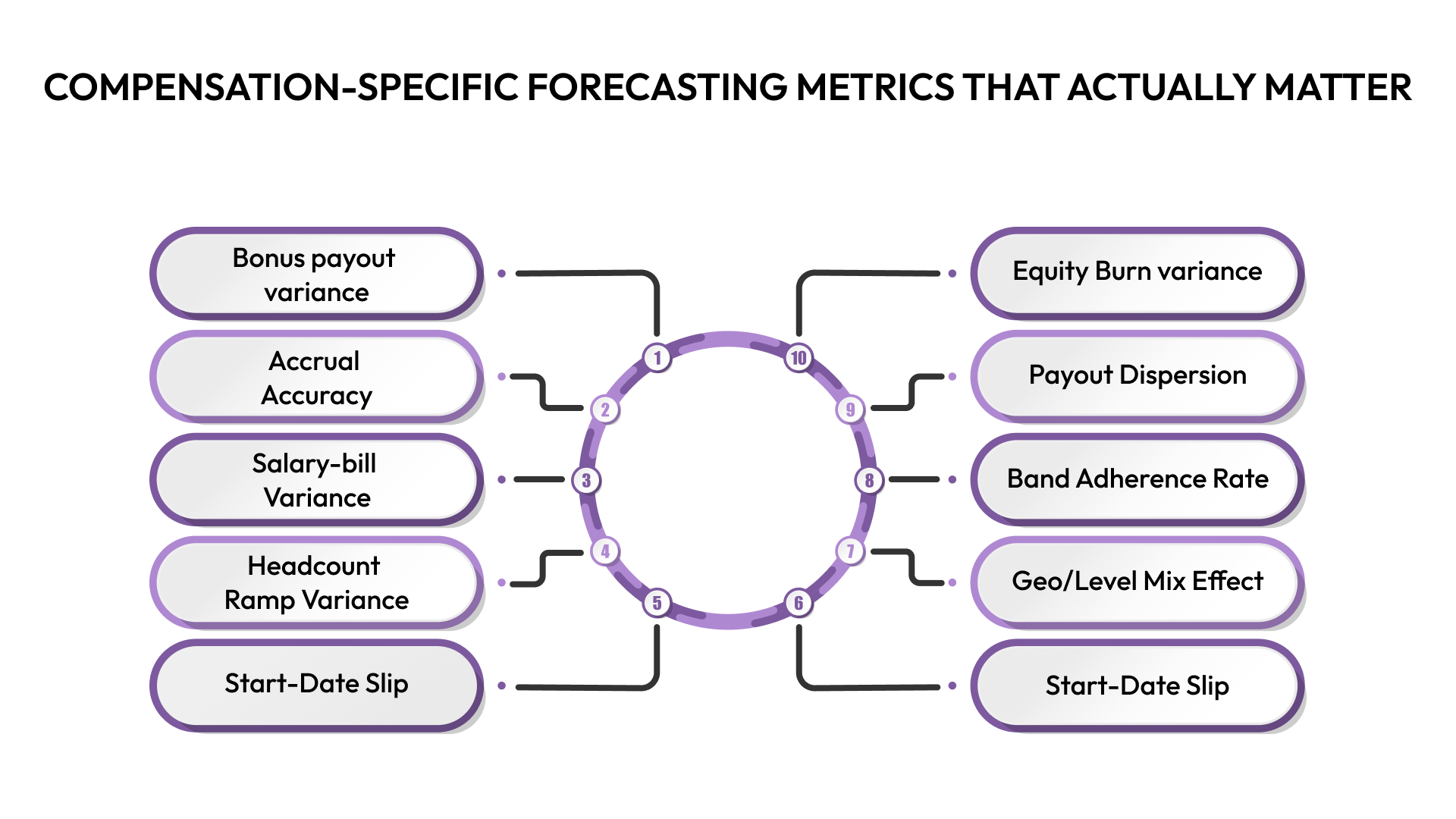 COMPENSATION-SPECIFIC FORECASTING METRICS THAT ACTUALLY MATTER

Bonus payout variance

Accrual Accuracy

Salary-bill Variance

Headcount Ramp Variance

Start-Date Slip

1

2

3

4

5

6

7

8

9

10

Equity Burn variance

Payout Dispersion

Band Adherence Rate

Geo/Level Mix Effect

Start-Date Slip